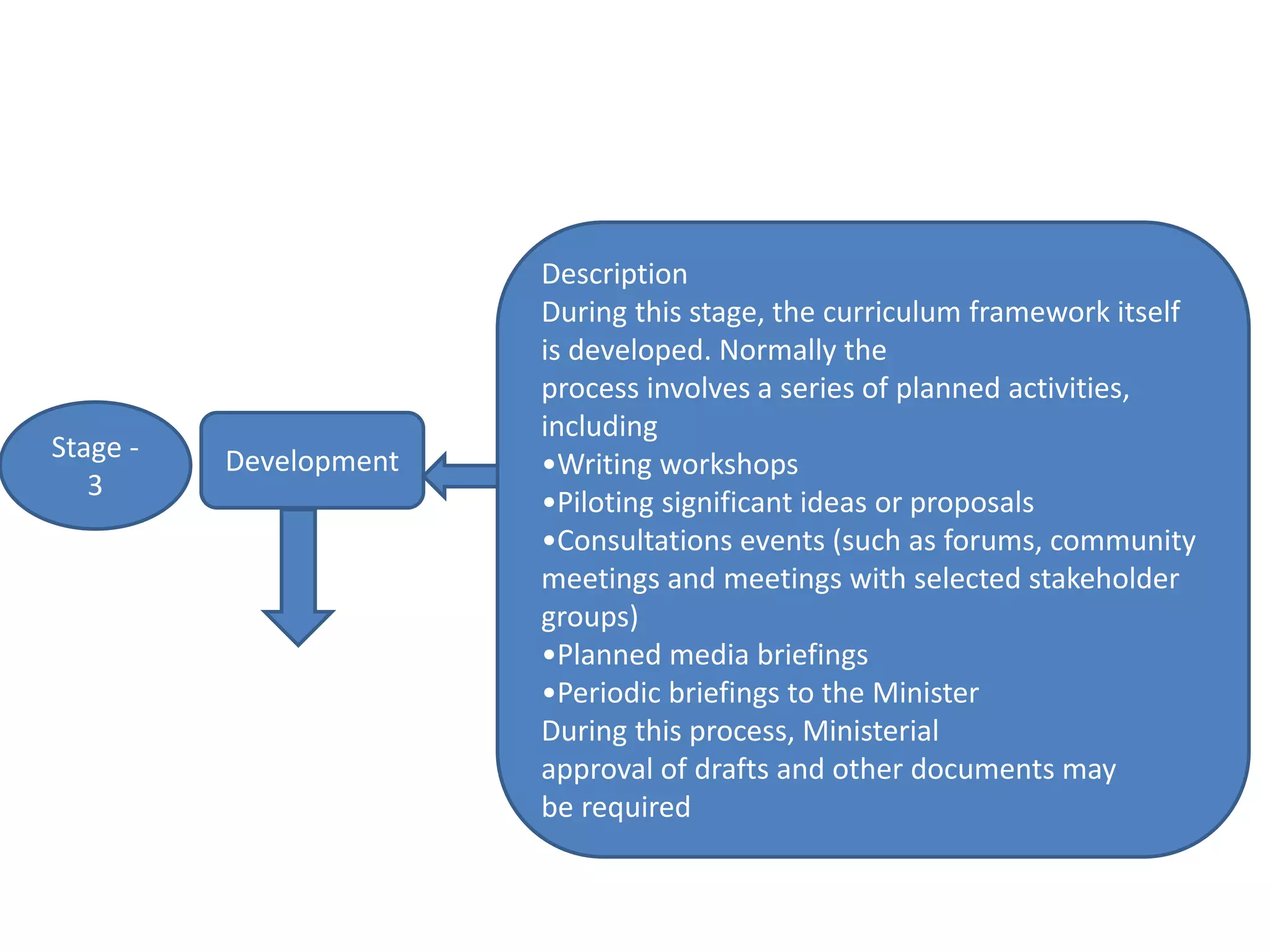 Stage - 3

Development

Description
During this stage, the curriculum framework itself is developed. Normally the process involves a series of planned activities, including
•Writing workshops
•Piloting significant ideas or proposals
•Consultations events (such as forums, community meetings and meetings with selected stakeholder groups)
•Planned media briefings
•Periodic briefings to the Minister
During this process, Ministerial approval of drafts and other documents may be required